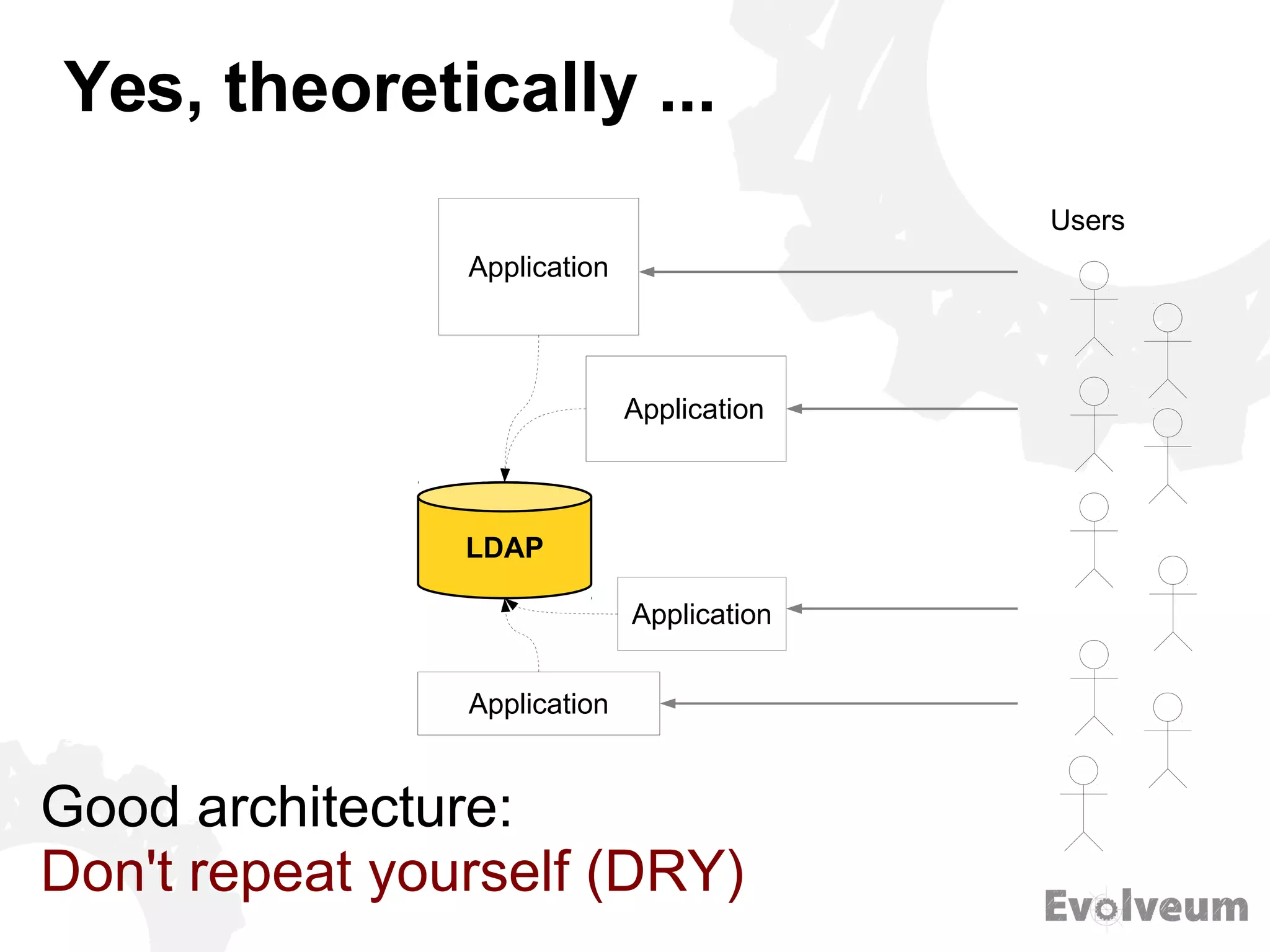 Yes, theoretically ...

Users

Application

Application

LDAP

Application

Application

Good architecture:
Don't repeat yourself (DRY)

Evolveum